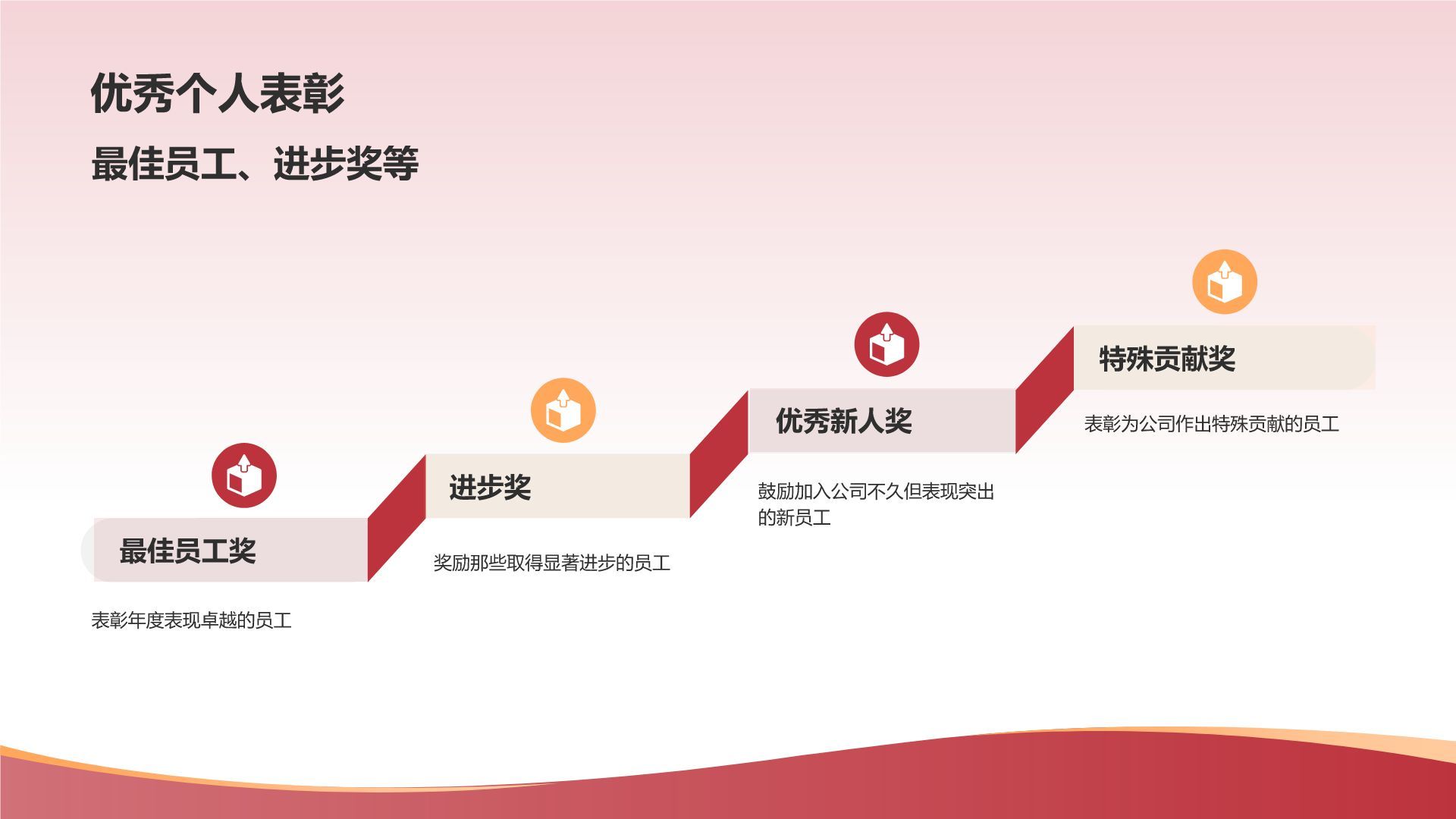 优秀个人表彰

最佳员工、进步奖等

最佳员工奖

表彰年度表现卓越的员工

进步奖

奖励那些取得显著进步的员工

优秀新人奖

鼓励加入公司不久但表现突出的新员工

特殊贡献奖

表彰为公司作出特殊贡献的员工